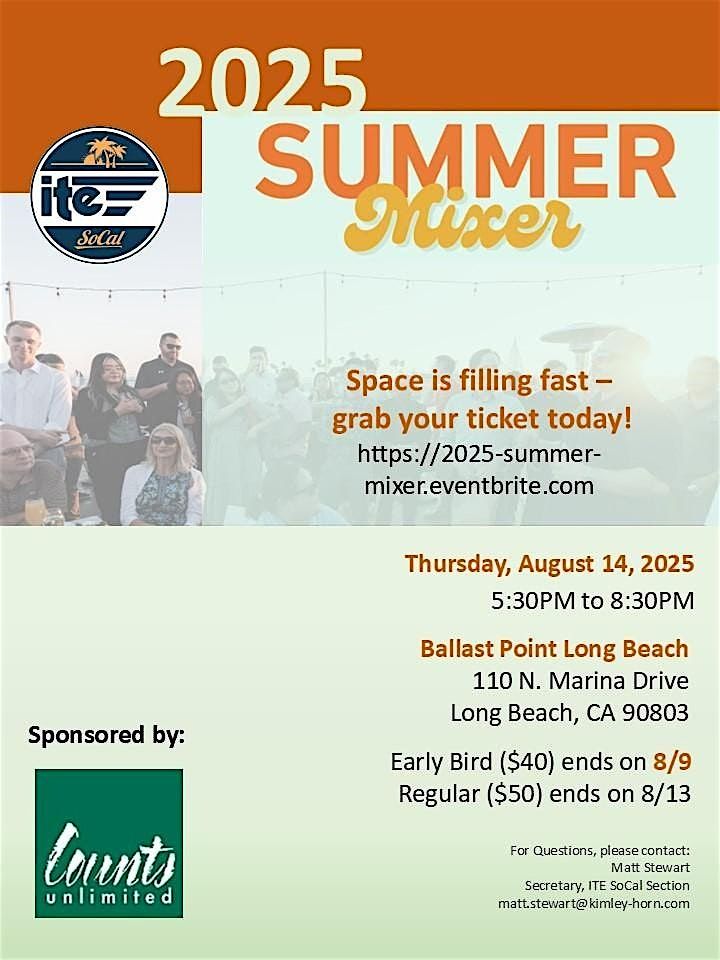 2025
SUMMER
Mixer

ite SoCal

Space is filling fast – grab your ticket today!
https://2025-summer-mixer.eventbrite.com

Thursday, August 14, 2025
5:30PM to 8:30PM

Ballast Point Long Beach
110 N. Marina Drive
Long Beach, CA 90803

Early Bird ($40) ends on 8/9
Regular ($50) ends on 8/13

Sponsored by:

Counts unlimited

For Questions, please contact:
Matt Stewart
Secretary, ITE SoCal Section
matt.stewart@kimley-horn.com